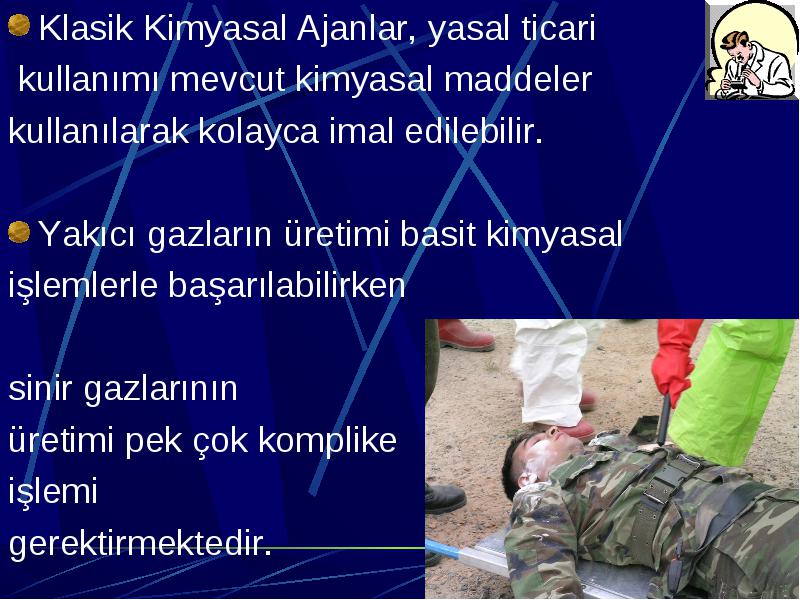 Klasik Kimyasal Ajanlar, yasal ticari kullanımı mevcut kimyasal maddeler kullanılarak kolayca imal edilebilir.

Yakıcı gazların üretimi basit kimyasal işlemlerle başarılabilirken

sinir gazlarının üretimi pek çok komplike işlemi gerektirmektedir.